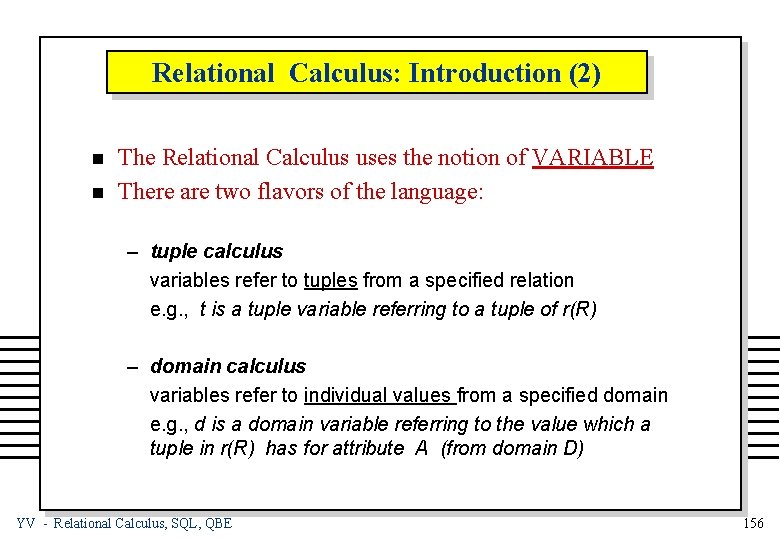 Relational Calculus: Introduction (2)

■ The Relational Calculus uses the notion of VARIABLE
■ There are two flavors of the language:

– tuple calculus
variables refer to tuples from a specified relation
e.g., t is a tuple variable referring to a tuple of r(R)

– domain calculus
variables refer to individual values from a specified domain
e.g., d is a domain variable referring to the value which a tuple in r(R) has for attribute A (from domain D)

YV - Relational Calculus, SQL, QBE

156